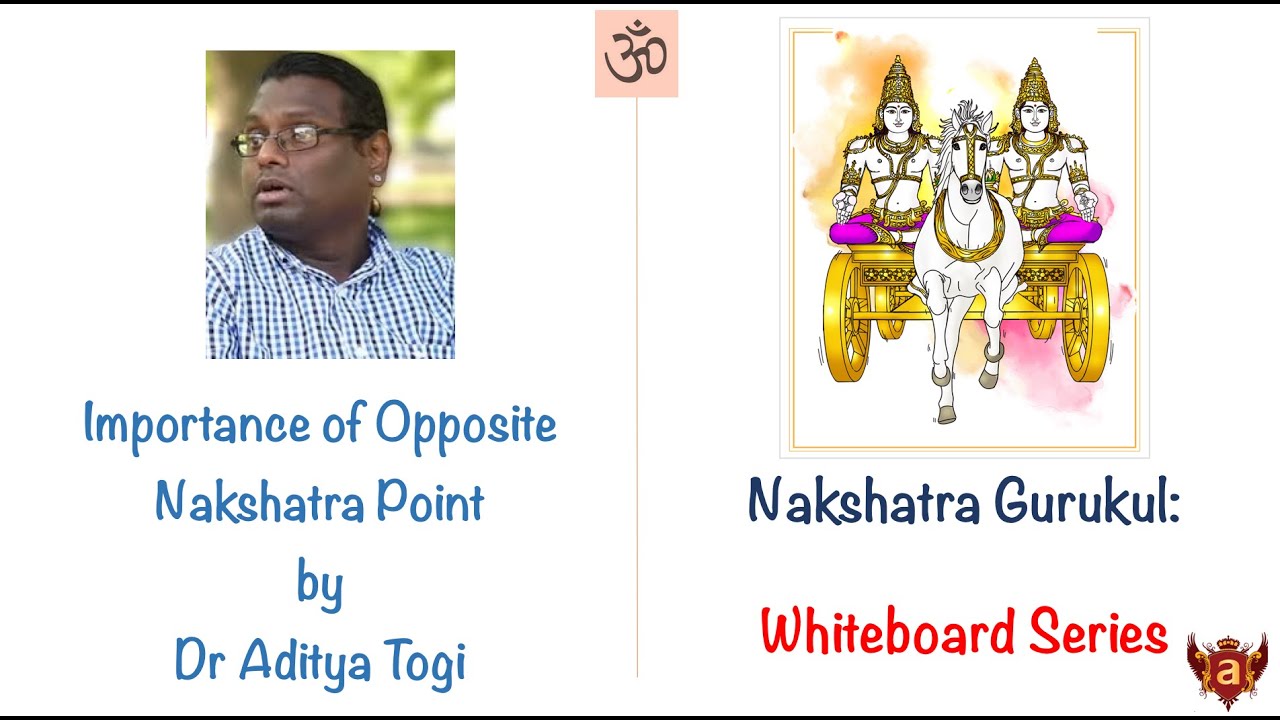 ॐ

Importance of Opposite Nakshatra Point
by
Dr Aditya Togi

Nakshatra Gurukul:

Whiteboard Series

a